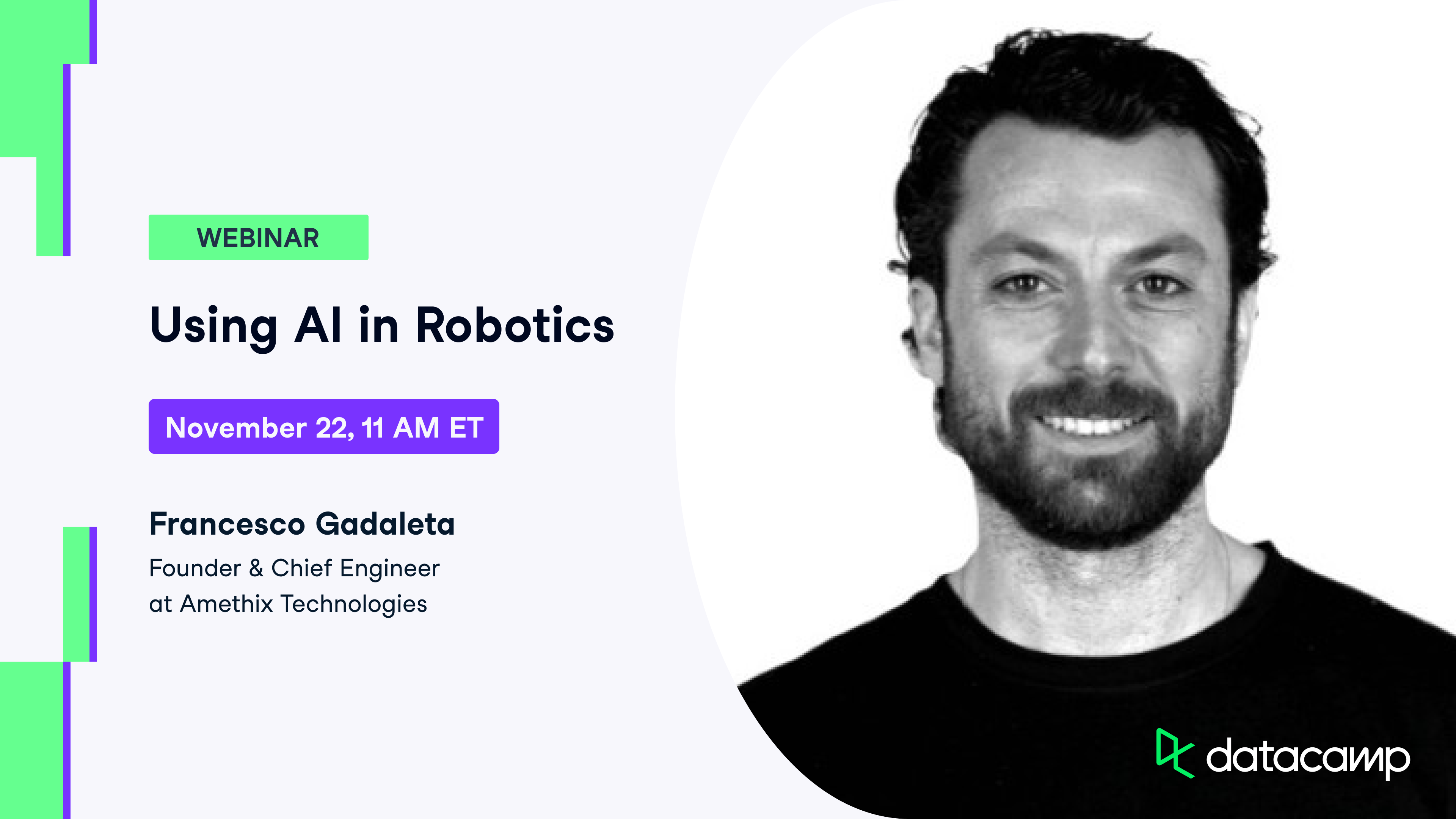 WEBINAR

Using AI in Robotics

November 22, 11 AM ET

Francesco Gadaleta
Founder & Chief Engineer at Amethix Technologies

datacamp